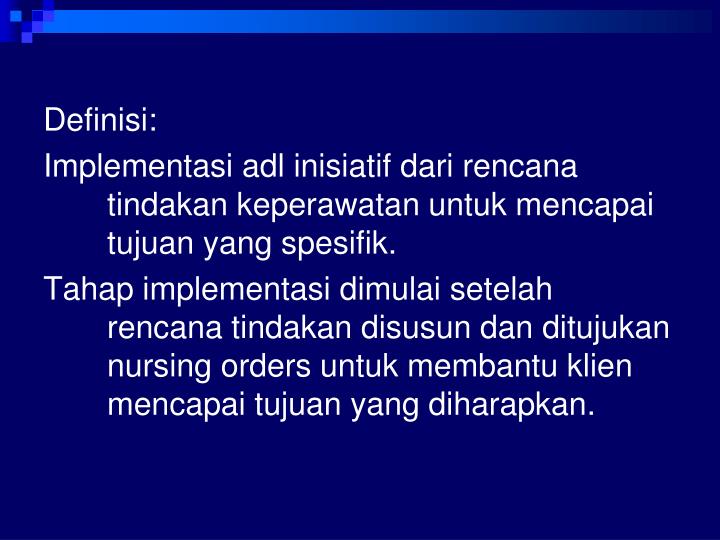 Definisi:

Implementasi adl inisiatif dari rencana tindakan keperawatan untuk mencapai tujuan yang spesifik.

Tahap implementasi dimulai setelah rencana tindakan disusun dan ditujukan nursing orders untuk membantu klien mencapai tujuan yang diharapkan.